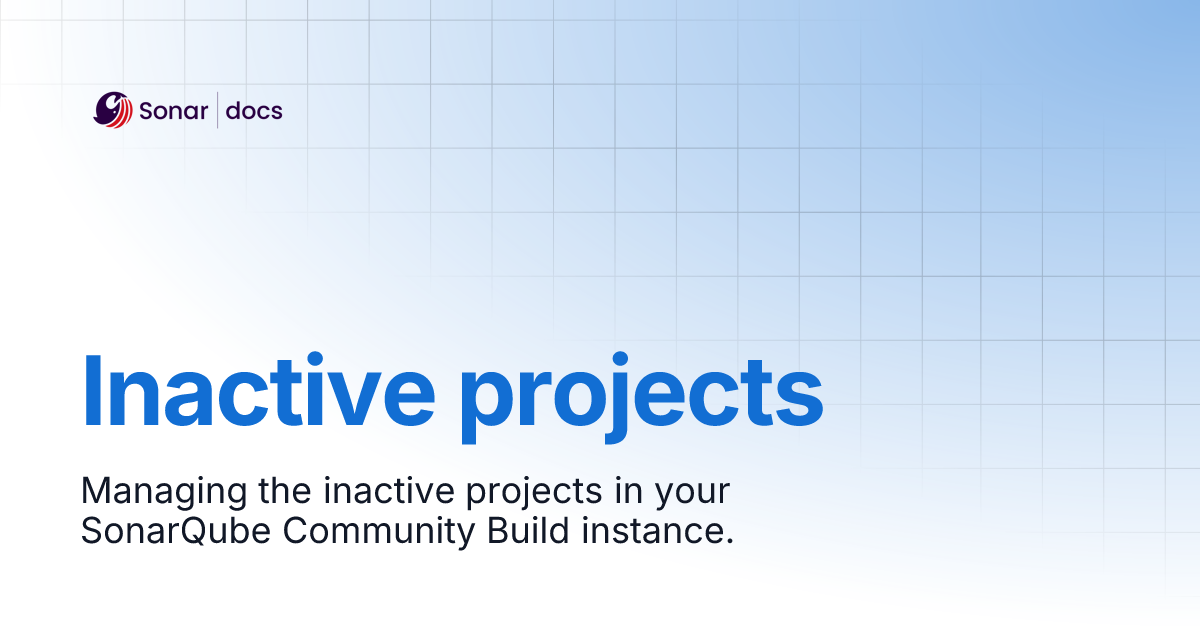 Sonar | docs

Inactive projects

Managing the inactive projects in your SonarQube Community Build instance.